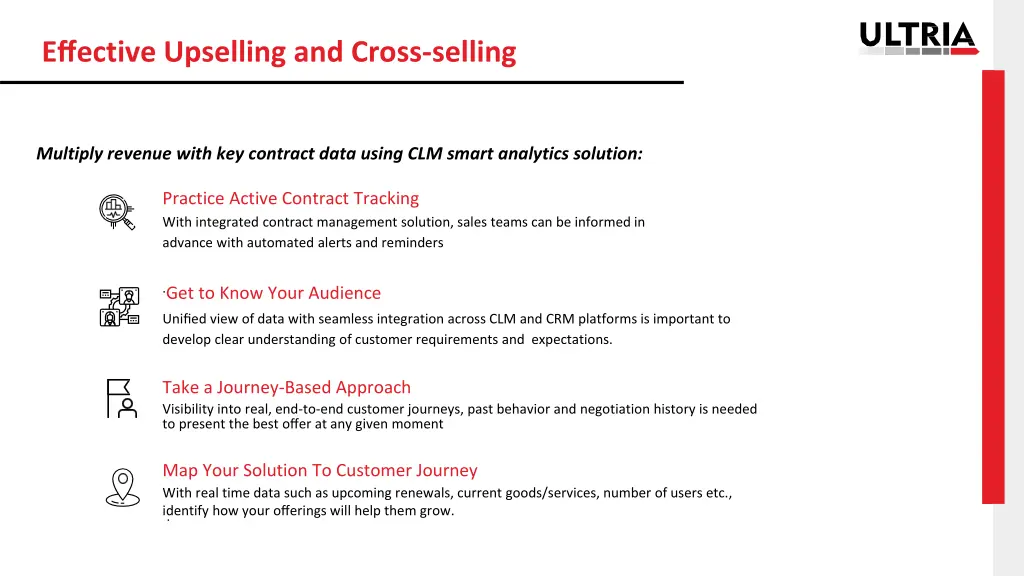 Effective Upselling and Cross-selling

ULTRIA

Multiply revenue with key contract data using CLM smart analytics solution:

Practice Active Contract Tracking
With integrated contract management solution, sales teams can be informed in advance with automated alerts and reminders

·Get to Know Your Audience
Unified view of data with seamless integration across CLM and CRM platforms is important to develop clear understanding of customer requirements and expectations.

Take a Journey-Based Approach
Visibility into real, end-to-end customer journeys, past behavior and negotiation history is needed to present the best offer at any given moment

Map Your Solution To Customer Journey
With real time data such as upcoming renewals, current goods/services, number of users etc., identify how your offerings will help them grow.